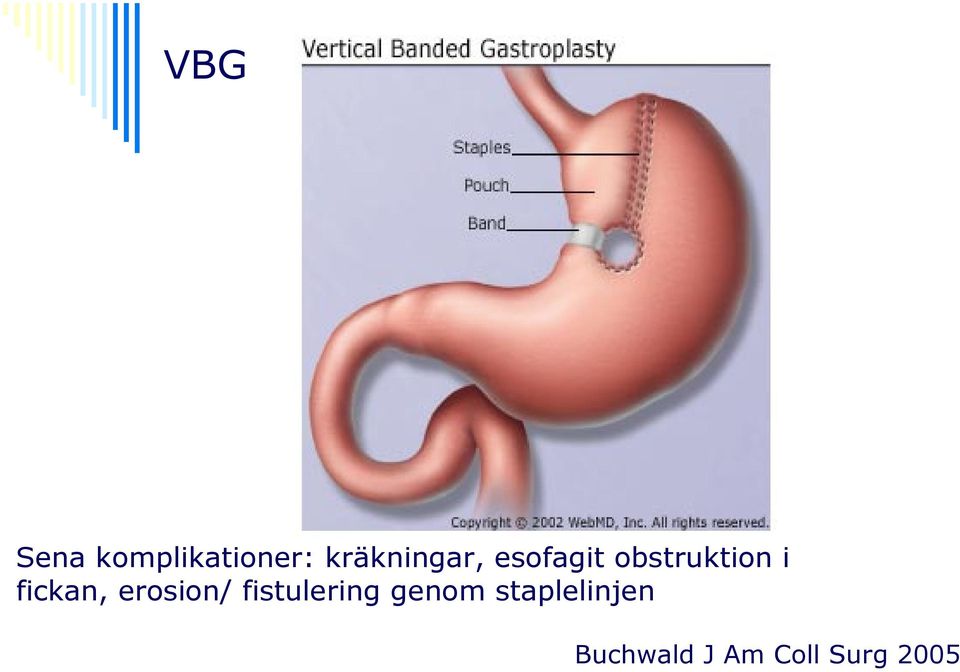 VBG

Vertical Banded Gastroplasty

Staples

Pouch

Band

Copyright © 2002 WebMD, Inc. All rights reserved.

Sena komplikationer: kräkningar, esofagit obstruktion i fickan, erosion/ fistulering genom staplelinjen

Buchwald J Am Coll Surg 2005